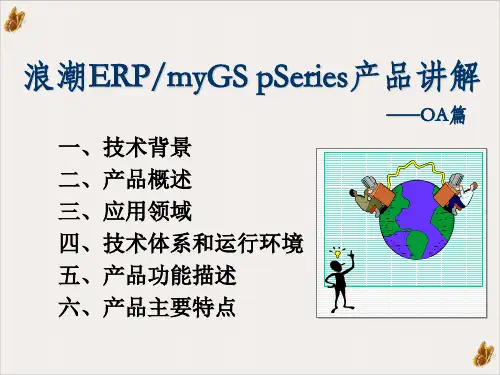 浪潮ERP/myGS pSeries产品讲解

——OA篇

一、技术背景
二、产品概述
三、应用领域
四、技术体系和运行环境
五、产品功能描述
六、产品主要特点